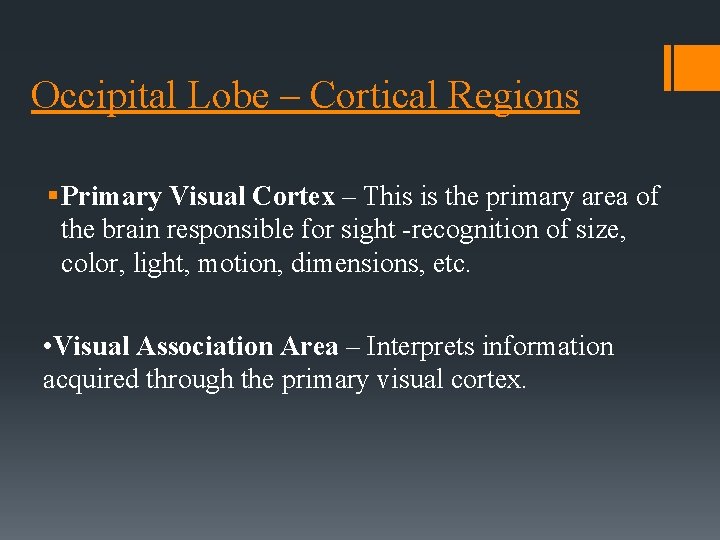 Occipital Lobe – Cortical Regions

▪Primary Visual Cortex – This is the primary area of the brain responsible for sight -recognition of size, color, light, motion, dimensions, etc.

•Visual Association Area – Interprets information acquired through the primary visual cortex.